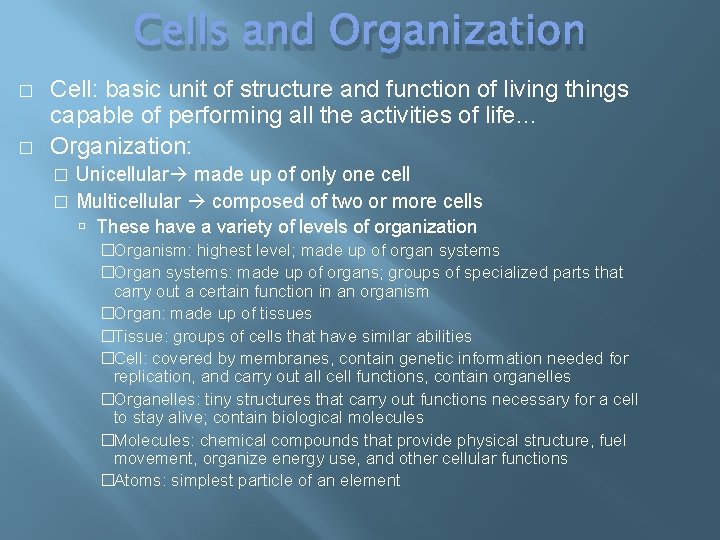 Cells and Organization

□ Cell: basic unit of structure and function of living things capable of performing all the activities of life…

□ Organization:

□ Unicellular→ made up of only one cell

□ Multicellular → composed of two or more cells

▫ These have a variety of levels of organization

□Organism: highest level; made up of organ systems

□Organ systems: made up of organs; groups of specialized parts that carry out a certain function in an organism

□Organ: made up of tissues

□Tissue: groups of cells that have similar abilities

□Cell: covered by membranes, contain genetic information needed for replication, and carry out all cell functions, contain organelles

□Organelles: tiny structures that carry out functions necessary for a cell to stay alive; contain biological molecules

□Molecules: chemical compounds that provide physical structure, fuel movement, organize energy use, and other cellular functions

□Atoms: simplest particle of an element